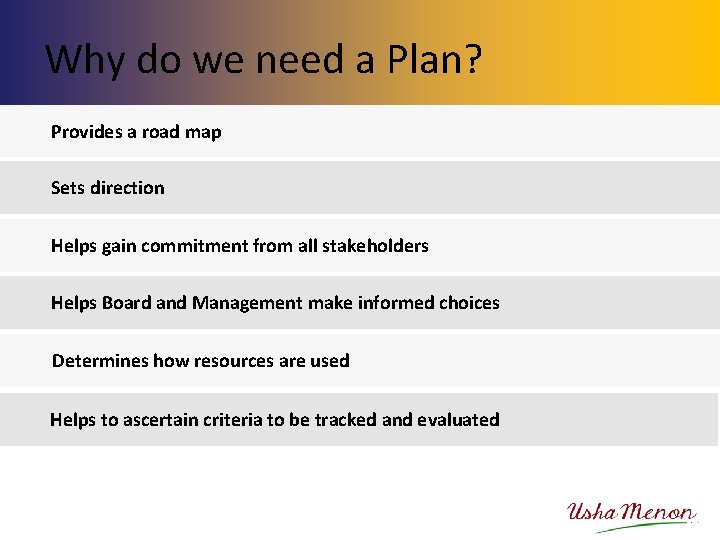 Why do we need a Plan?

Provides a road map

Sets direction

Helps gain commitment from all stakeholders

Helps Board and Management make informed choices

Determines how resources are used

Helps to ascertain criteria to be tracked and evaluated

Usha Menon